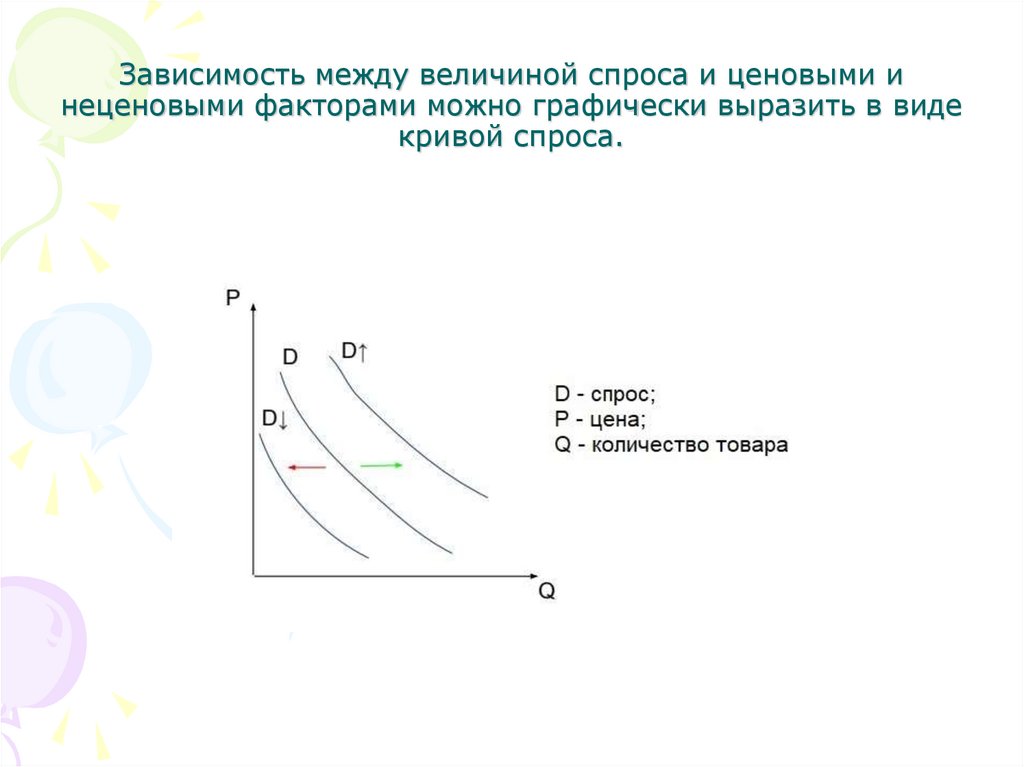 Зависимость между величиной спроса и ценовыми и неценовыми факторами можно графически выразить в виде кривой спроса.

P

D

D↑

D↓

Q

D - спрос;
P - цена;
Q - количество товара